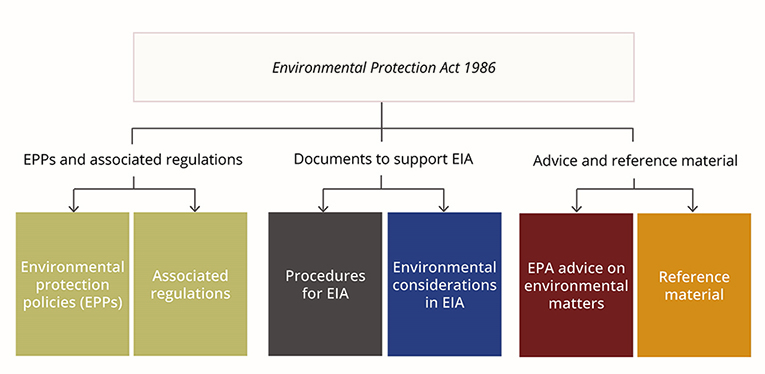 Environmental Protection Act 1986

EPPs and associated regulations

Documents to support EIA

Advice and reference material

Environmental protection policies (EPPs)

Associated regulations

Procedures for EIA

Environmental considerations in EIA

EPA advice on environmental matters

Reference material